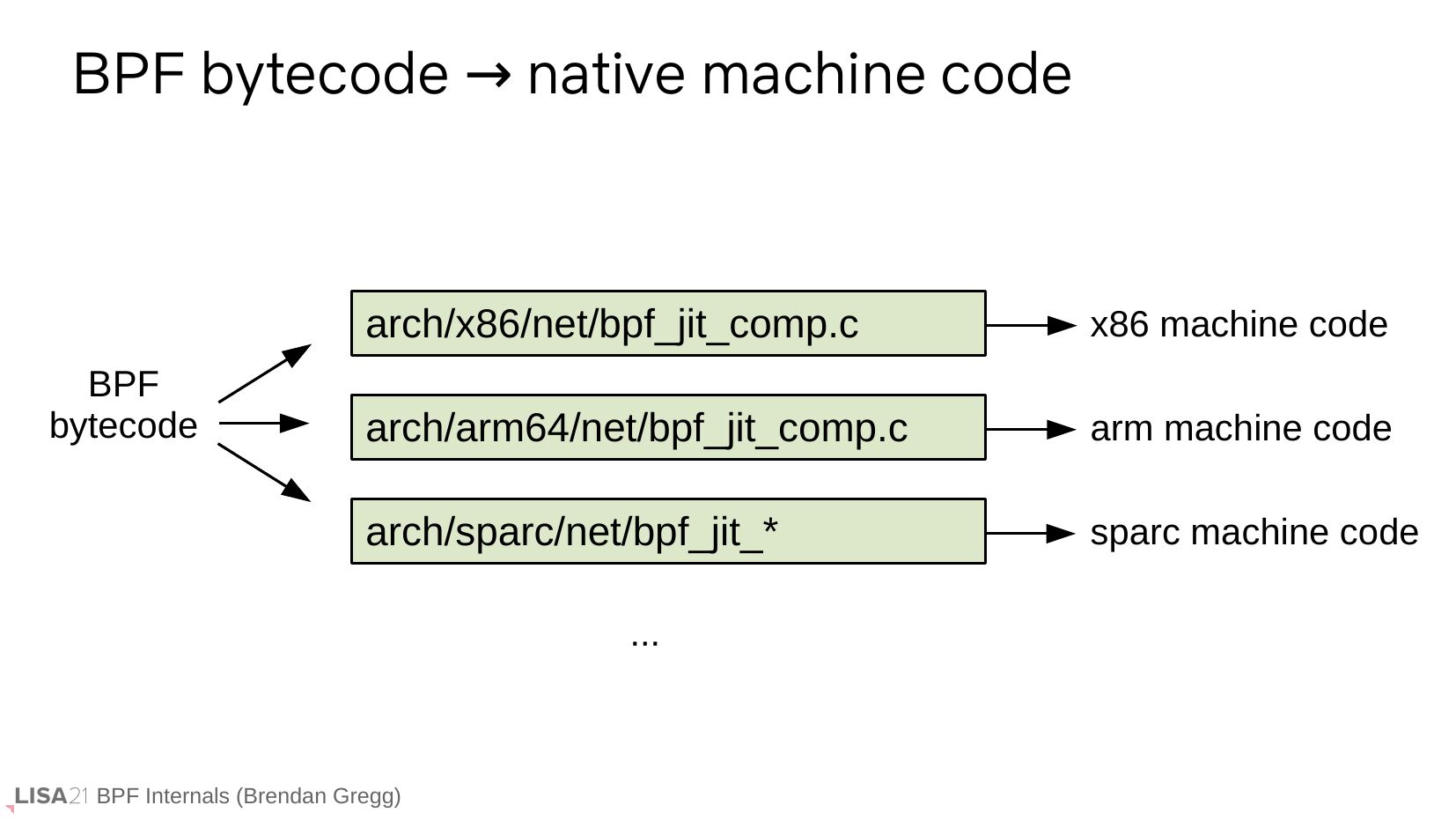 BPF bytecode → native machine code

BPF bytecode

arch/x86/net/bpf_jit_comp.c

x86 machine code

arch/arm64/net/bpf_jit_comp.c

arm machine code

arch/sparc/net/bpf_jit_*

sparc machine code

...

LISA21 BPF Internals (Brendan Gregg)